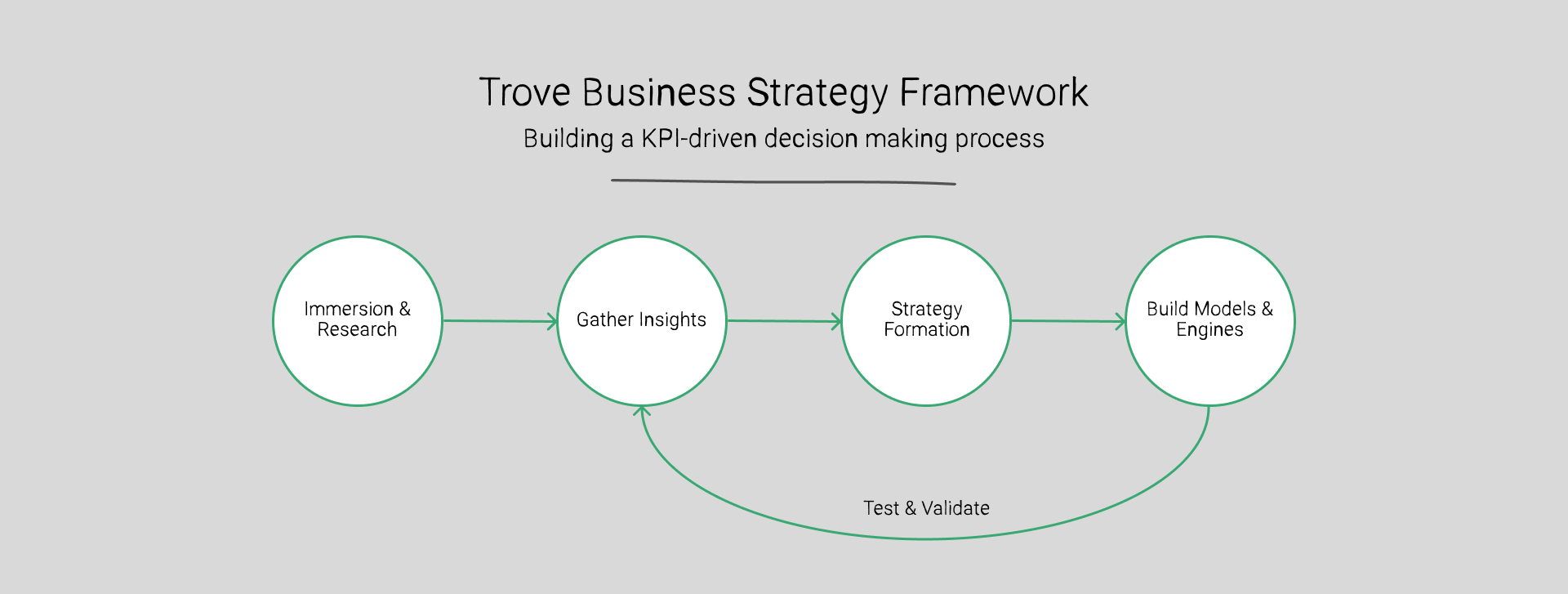 Trove Business Strategy Framework

Building a KPI-driven decision making process

Immersion & Research

Gather Insights

Strategy Formation

Build Models & Engines

Test & Validate